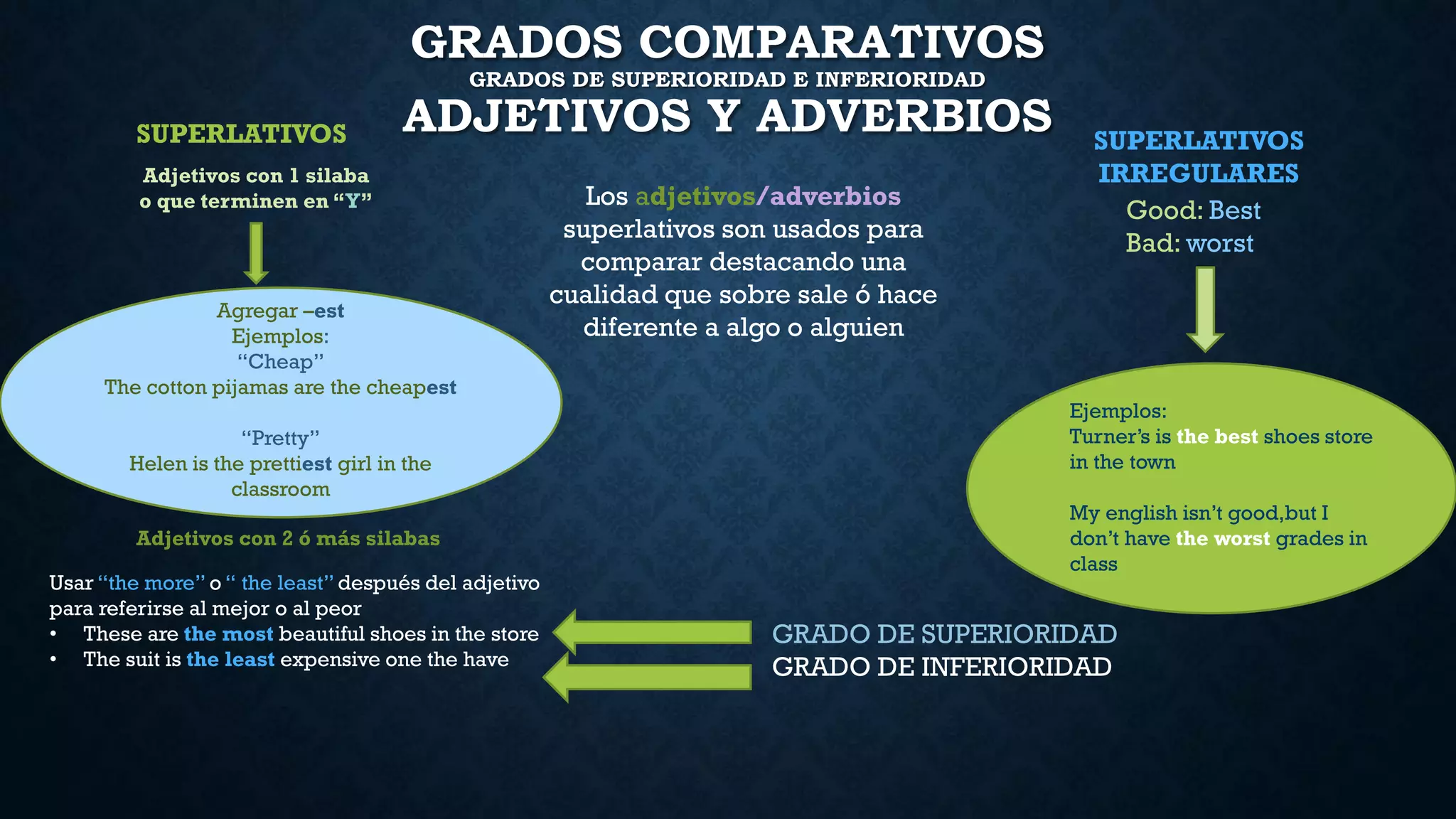 GRADOS COMPARATIVOS
GRADOS DE SUPERIORIDAD E INFERIORIDAD
ADJETIVOS Y ADVERBIOS

SUPERLATIVOS

Adjetivos con 1 silaba o que terminen en “Y”

Agregar –est
Ejemplos:
“Cheap”
The cotton pijamas are the cheapest

“Pretty”
Helen is the prettiest girl in the classroom

Adjetivos con 2 ó más silabas

Usar “the more” o “ the least” después del adjetivo para referirse al mejor o al peor
• These are the most beautiful shoes in the store
• The suit is the least expensive one the have

Los adjetivos/adverbios superlativos son usados para comparar destacando una cualidad que sobre sale ó hace diferente a algo o alguien

SUPERLATIVOS IRREGULARES
Good: Best
Bad: worst

Ejemplos:
Turner’s is the best shoes store in the town

My english isn’t good,but I don’t have the worst grades in class

GRADO DE SUPERIORIDAD
GRADO DE INFERIORIDAD